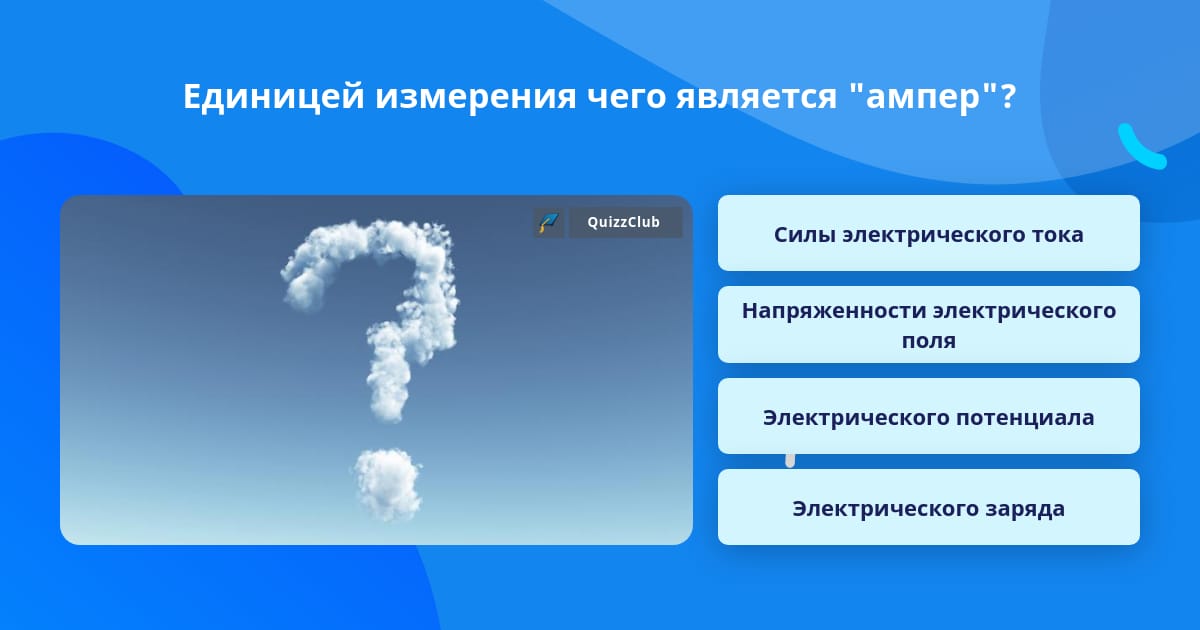 Единицей измерения чего является "ампер"?

QuizzClub

Силы электрического тока

Напряженности электрического поля

Электрического потенциала

Электрического заряда